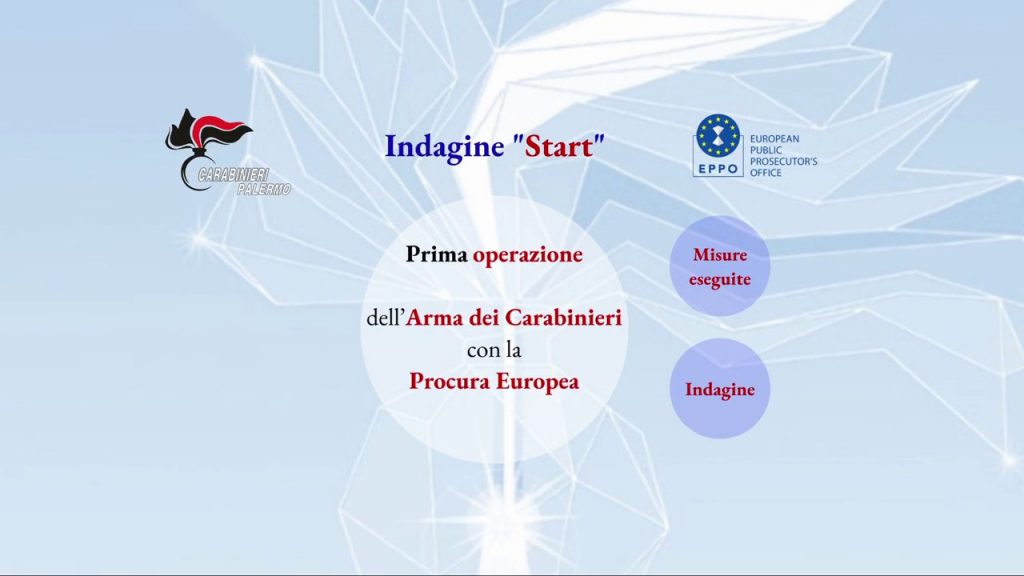 CARABINIERI
PALERMO

Indagine "Start"

EPPO
EUROPEAN PUBLIC PROSECUTOR'S OFFICE

Prima operazione

dell'Arma dei Carabinieri con la Procura Europea

Misure eseguite

Indagine